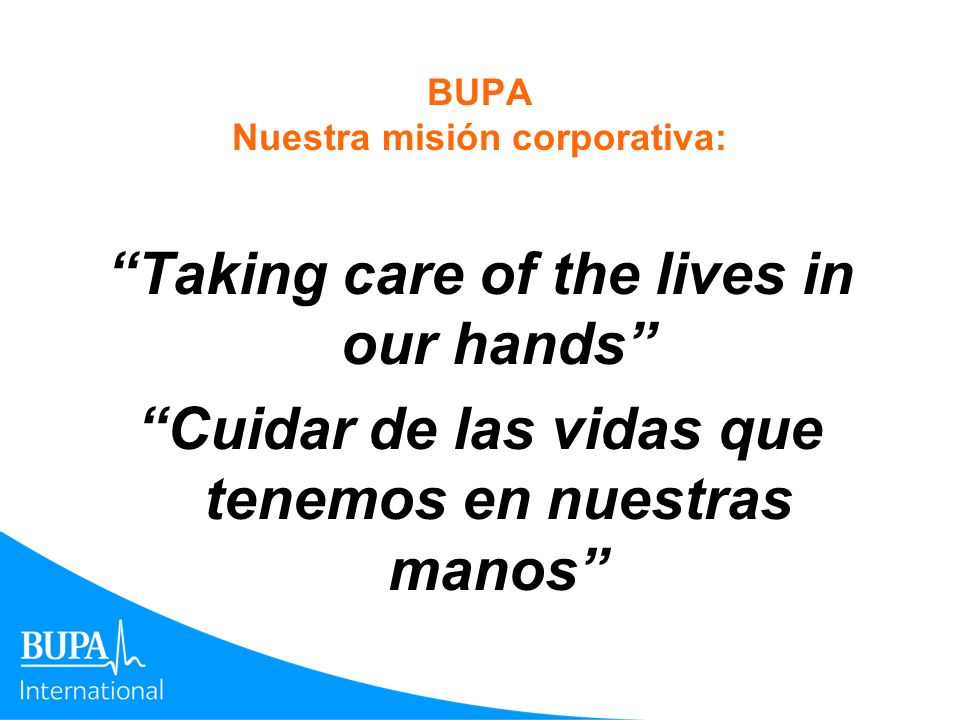 BUPA
Nuestra misión corporativa:

“Taking care of the lives in our hands”

“Cuidar de las vidas que tenemos en nuestras manos”

BUPA
International